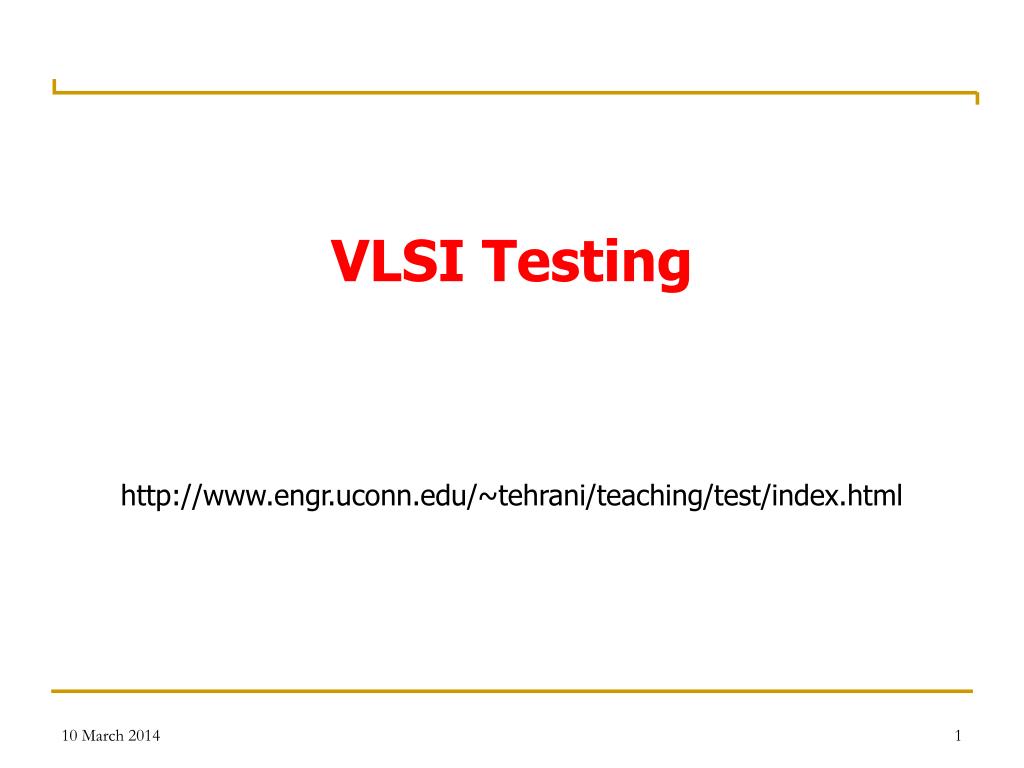 VLSI Testing

http://www.engr.uconn.edu/~tehrani/teaching/test/index.html

10 March 2014

1